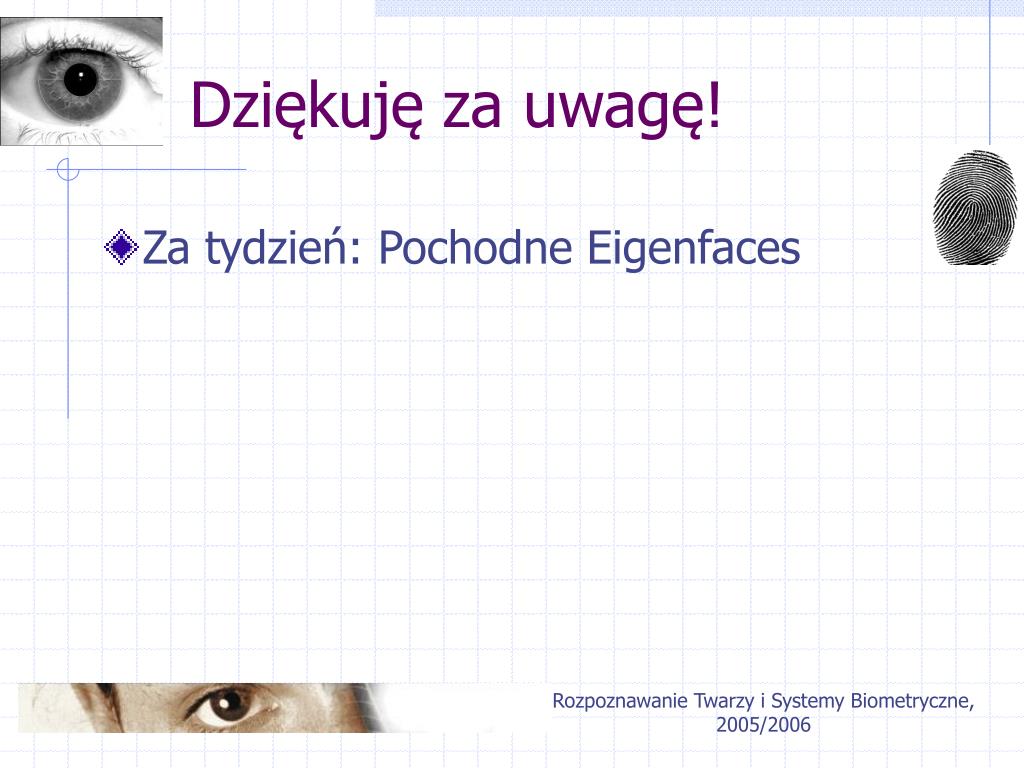 Dziękuję za uwagę!

Za tydzień: Pochodne Eigenfaces

Rozpoznawanie Twarzy i Systemy Biometryczne, 2005/2006